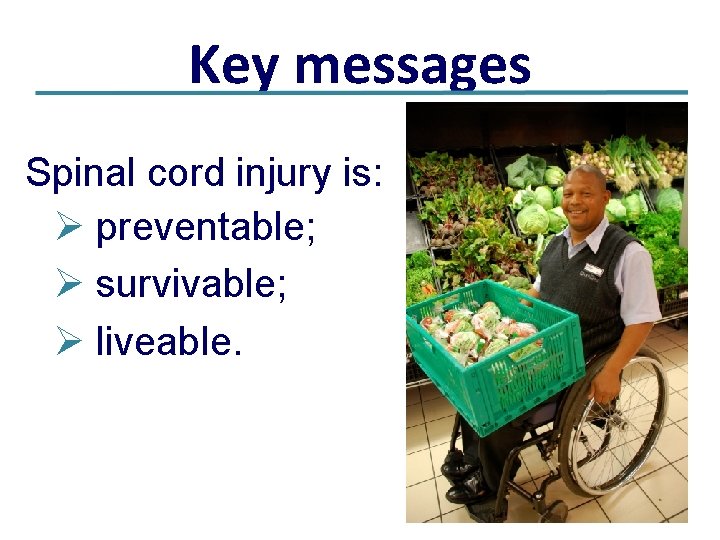 Key messages

Spinal cord injury is:

➢ preventable;
➢ survivable;
➢ liveable.